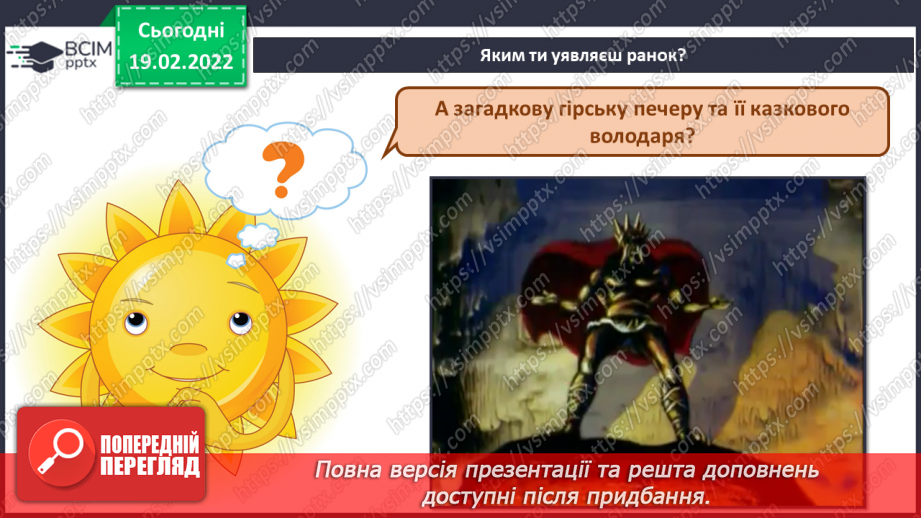 ВСІМ pptx

Сьогодні 19.02.2022

Яким ти уявляєш ранок?

А загадкову гірську печеру та її казкового володаря?

?

https://vsimpptx.com

ПОПЕРЕДНІЙ ПЕРЕГЛЯД

Повна версія презентації та решта доповнень доступні після придбання.